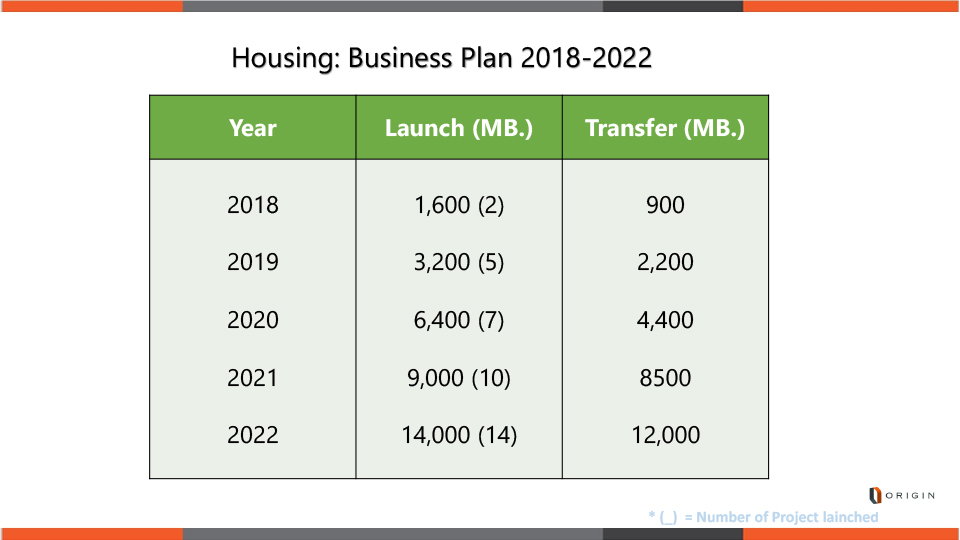 Housing: Business Plan 2018-2022

| Year | Launch (MB.) | Transfer (MB.) |
|---|---|---|
| 2018 | 1,600 (2) | 900 |
| 2019 | 3,200 (5) | 2,200 |
| 2020 | 6,400 (7) | 4,400 |
| 2021 | 9,000 (10) | 8500 |
| 2022 | 14,000 (14) | 12,000 |

ORIGIN

* (_) = Number of Project lainched